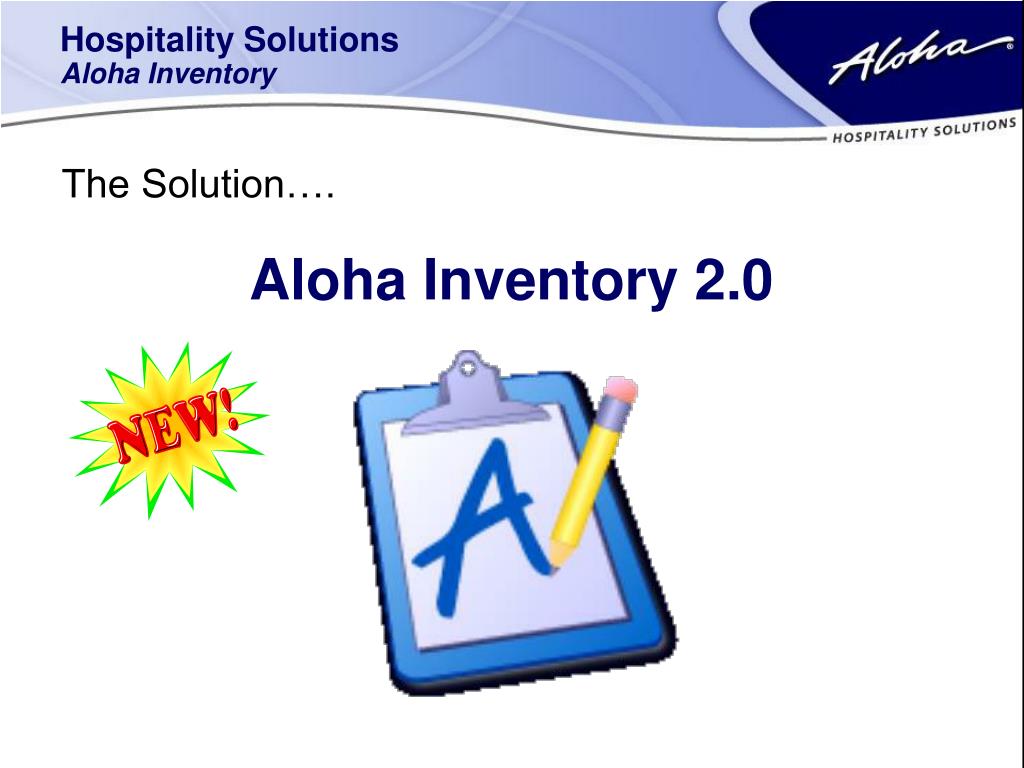 Hospitality Solutions
Aloha Inventory

Aloha®
HOSPITALITY SOLUTIONS

The Solution….

Aloha Inventory 2.0

NEW!

A